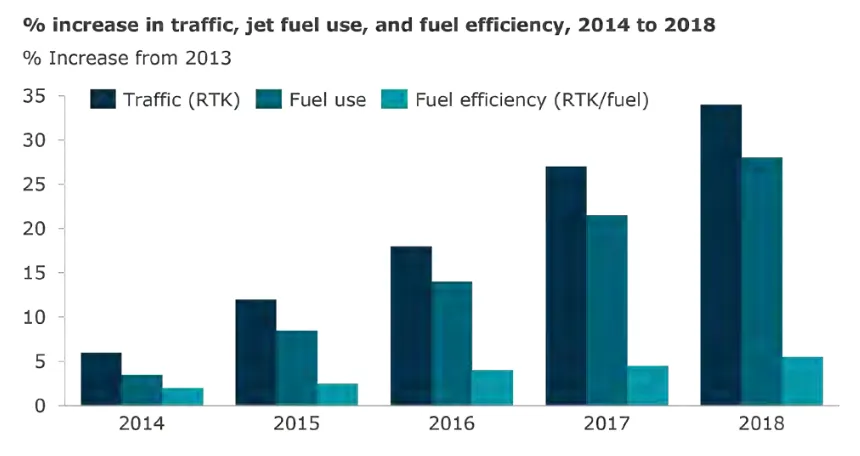 % increase in traffic, jet fuel use, and fuel efficiency, 2014 to 2018

% Increase from 2013

Traffic (RTK) Fuel use Fuel efficiency (RTK/fuel)

35
30
25
20
15
10
5
0

2014 2015 2016 2017 2018